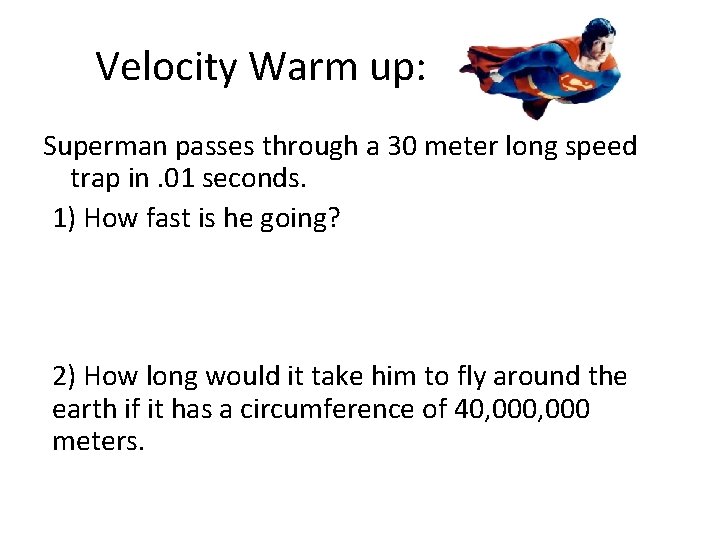 Velocity Warm up:

Superman passes through a 30 meter long speed trap in .01 seconds.

1) How fast is he going?

2) How long would it take him to fly around the earth if it has a circumference of 40,000,000 meters.